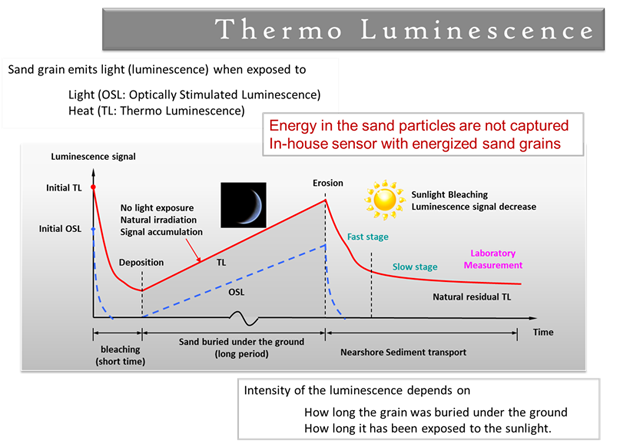 Thermo Luminescence

Sand grain emits light (luminescence) when exposed to

Light (OSL: Optically Stimulated Luminescence)
Heat (TL: Thermo Luminescence)

Energy in the sand particles are not captured
In-house sensor with energized sand grains

Luminescence signal

Initial TL

Initial OSL

No light exposure
Natural irradiation
Signal accumulation

Deposition

TL

OSL

Erosion

Sunlight Bleaching
Luminescence signal decrease

Fast stage

Slow stage

Laboratory
Measurement

Natural residual TL

Time

bleaching
(short time)

Sand buried under the ground
(long period)

Nearshore Sediment transport

Intensity of the luminescence depends on

How long the grain was buried under the ground
How long it has been exposed to the sunlight.